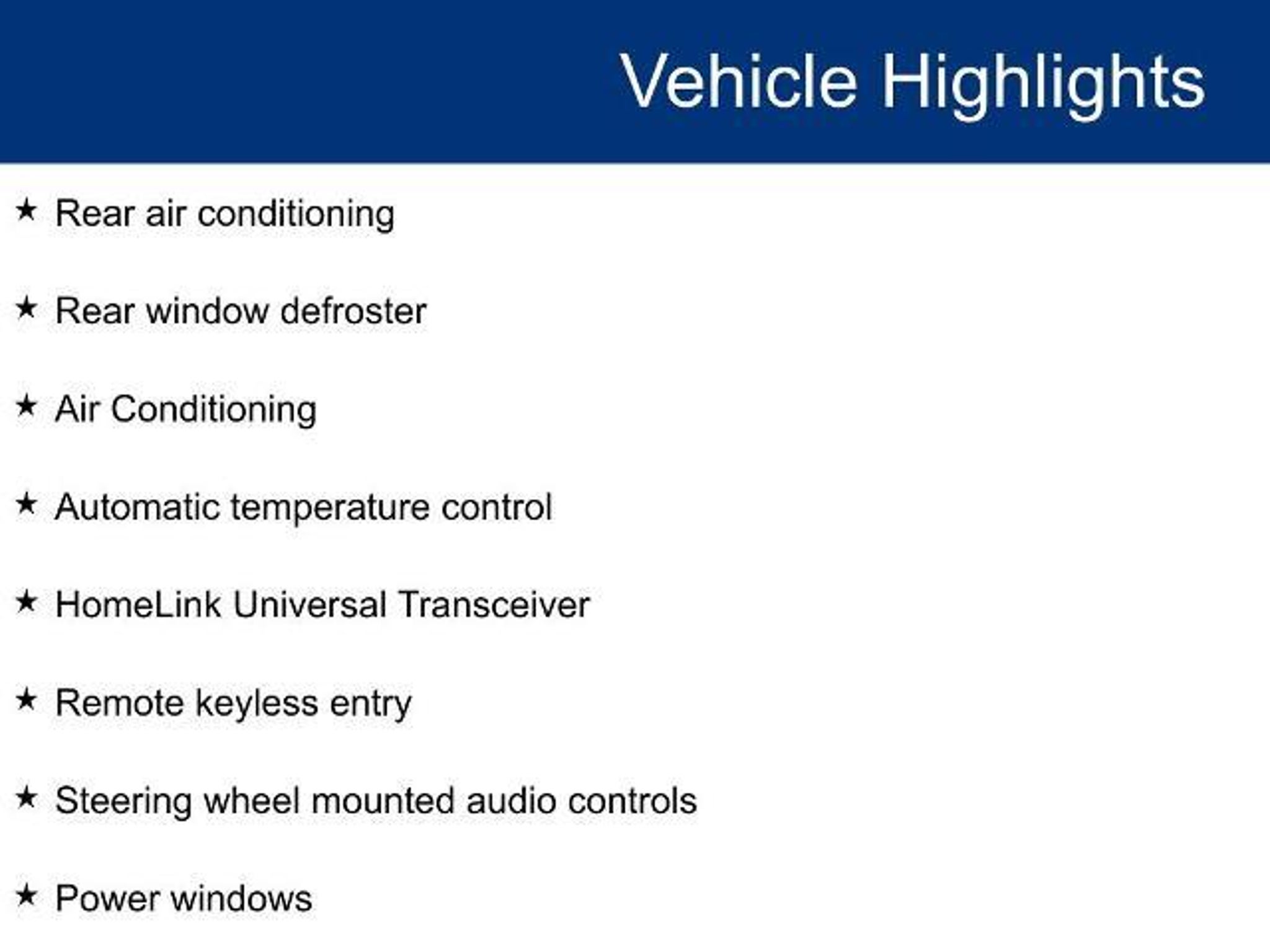 Vehicle Highlights

★ Rear air conditioning

★ Rear window defroster

★ Air Conditioning

★ Automatic temperature control

★ HomeLink Universal Transceiver

★ Remote keyless entry

★ Steering wheel mounted audio controls

★ Power windows